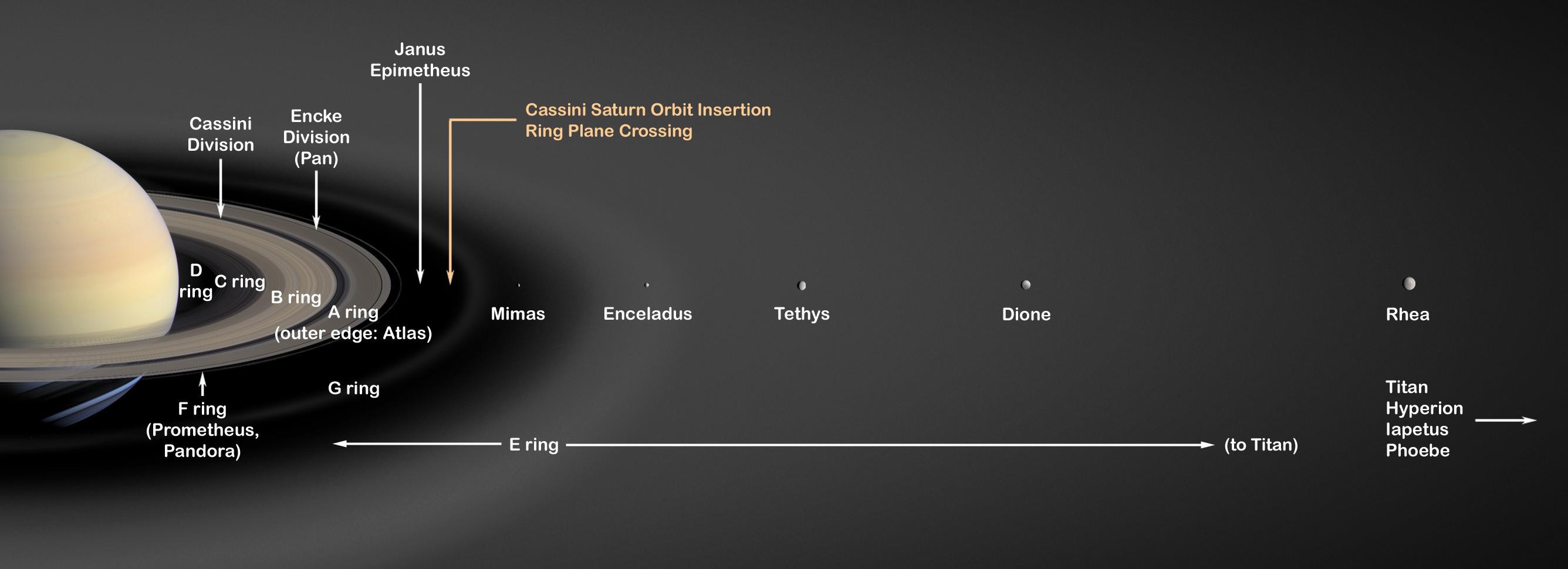 Janus
Epimetheus

Cassini Saturn Orbit Insertion
Ring Plane Crossing

Cassini
Division

Encke
Division
(Pan)

D
ring

C ring

B ring

A ring
(outer edge: Atlas)

Mimas

Enceladus

Tethys

Dione

Rhea

G ring

F ring
(Prometheus,
Pandora)

E ring

(to Titan)

Titan
Hyperion
Iapetus
Phoebe